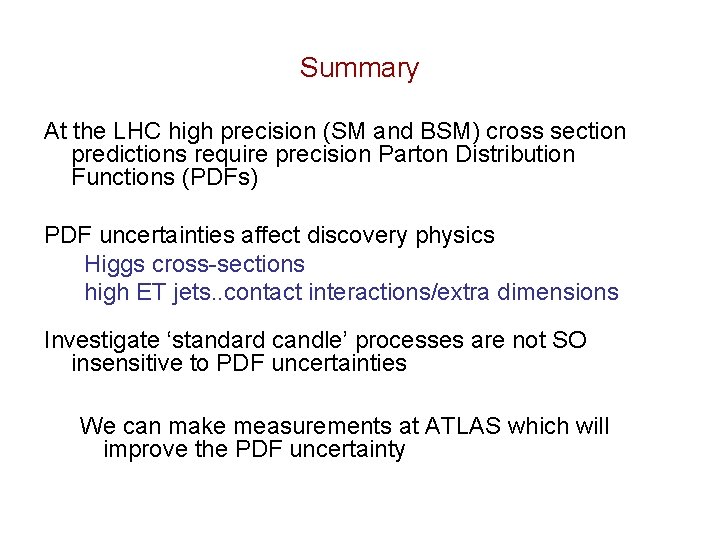 Summary

At the LHC high precision (SM and BSM) cross section predictions require precision Parton Distribution Functions (PDFs)

PDF uncertainties affect discovery physics
Higgs cross-sections
high ET jets..contact interactions/extra dimensions

Investigate ‘standard candle’ processes are not SO insensitive to PDF uncertainties

We can make measurements at ATLAS which will improve the PDF uncertainty